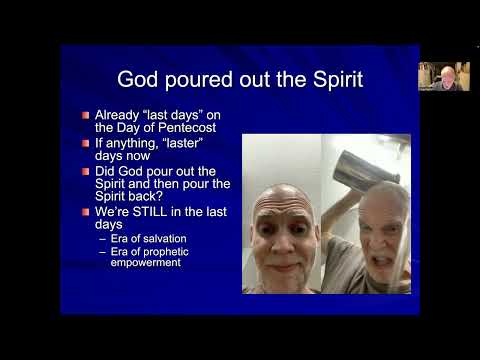 God poured out the Spirit

Already “last days” on the Day of Pentecost

If anything, “laster” days now

Did God pour out the Spirit and then pour the Spirit back?

We’re STILL in the last days

– Era of salvation

– Era of prophetic empowerment